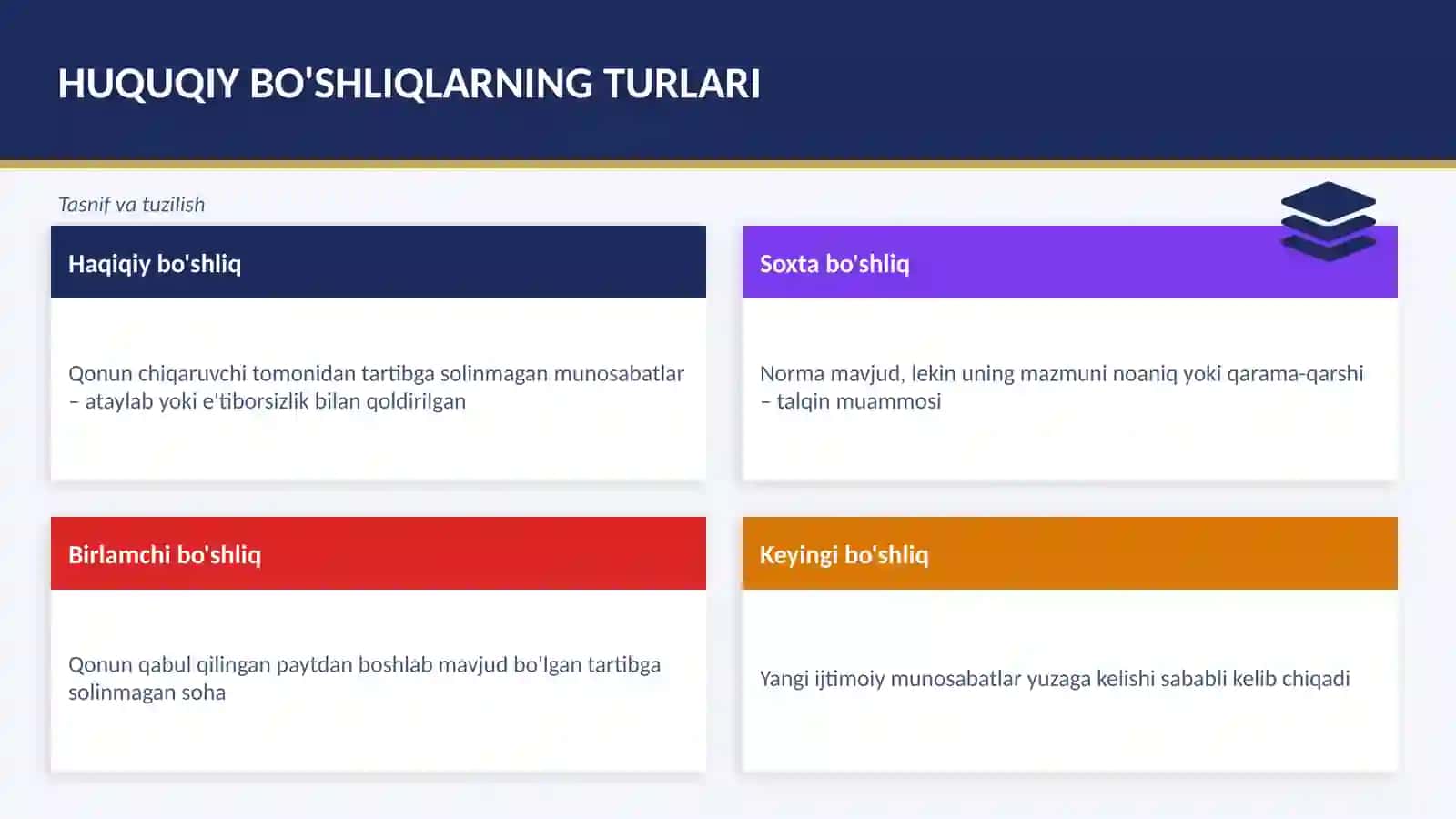 HUQUQIY BO'SHLIQLARNING TURLARI

Tasnif va tuzilish

Haqiqiy bo'shliq

Qonun chiqaruvchi tomonidan tartibga solinmagan munosabatlar – ataylab yoki e'tiborsizlik bilan qoldirilgan

Soxta bo'shliq

Norma mavjud, lekin uning mazmuni noaniq yoki qarama-qarshi – talqin muammosi

Birlamchi bo'shliq

Qonun qabul qilingan paytdan boshlab mavjud bo'lgan tartibga solinmagan soha

Keyingi bo'shliq

Yangi ijtimoiy munosabatlar yuzaga kelishi sababli kelib chiqadi